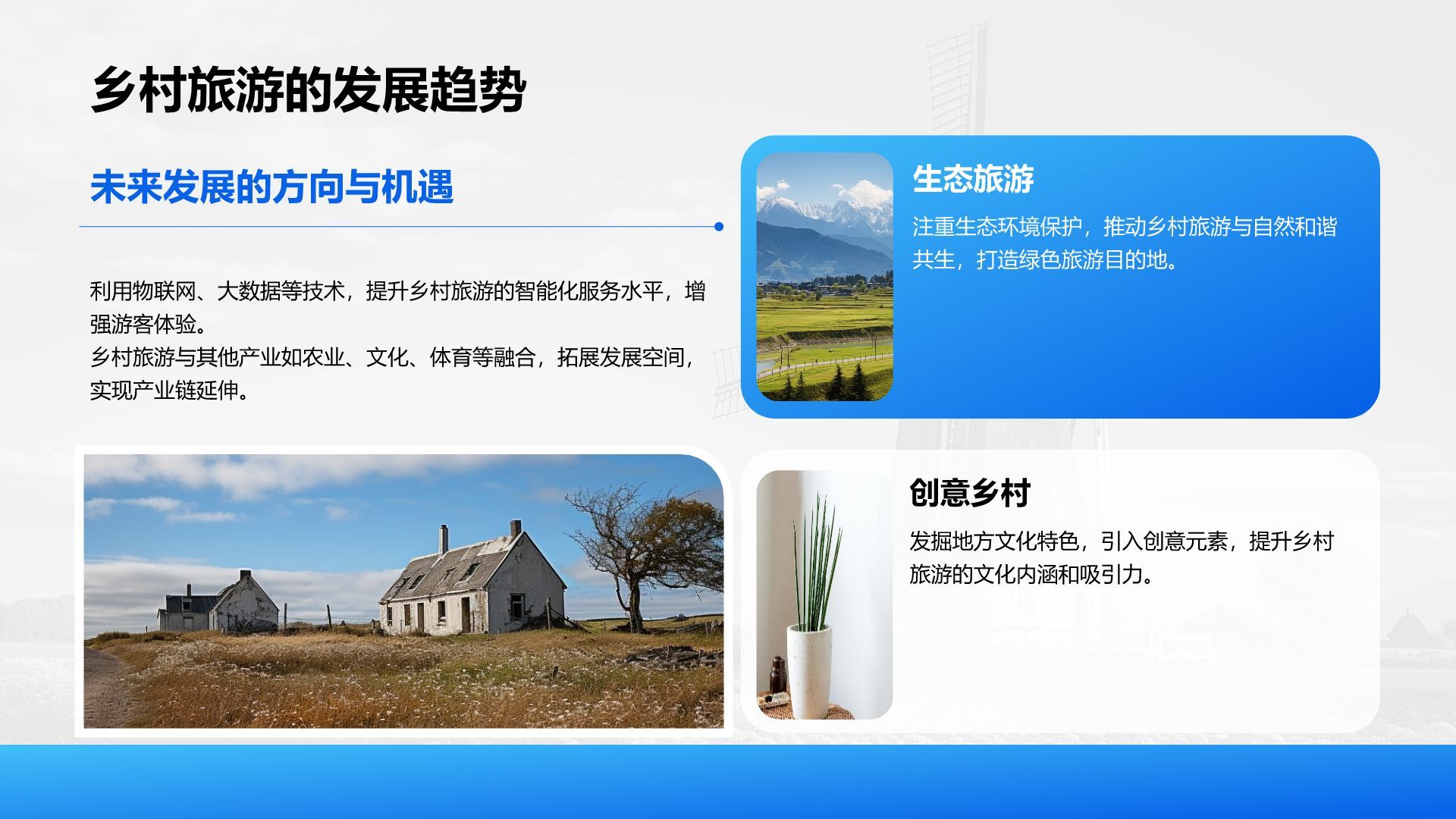 乡村旅游的发展趋势

未来发展的方向与机遇

利用物联网、大数据等技术，提升乡村旅游的智能化服务水平，增强游客体验。
乡村旅游与其他产业如农业、文化、体育等融合，拓展发展空间，实现产业链延伸。

生态旅游

注重生态环境保护，推动乡村旅游与自然和谐共生，打造绿色旅游目的地。

创意乡村

发掘地方文化特色，引入创意元素，提升乡村旅游的文化内涵和吸引力。